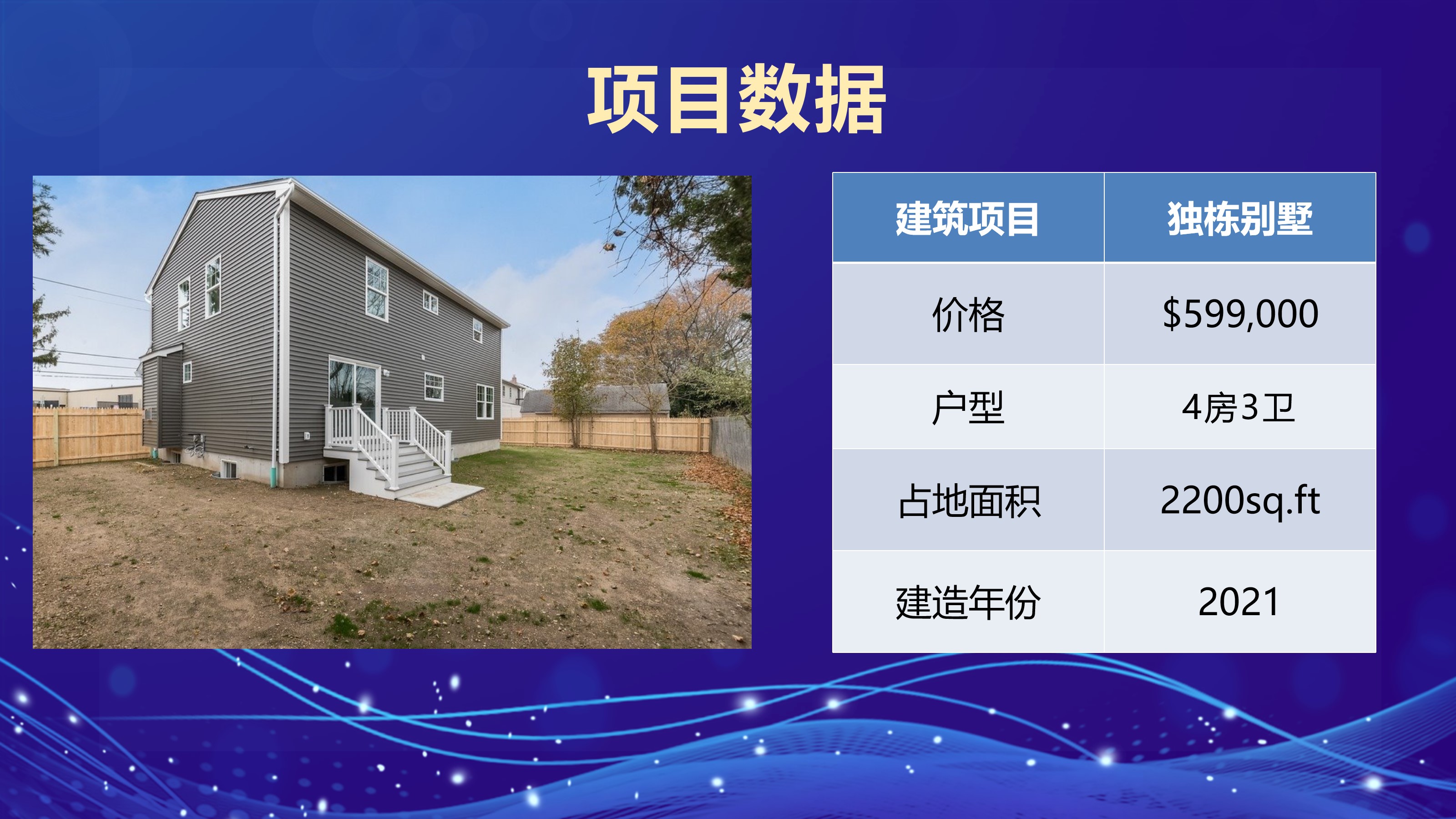 项目数据

| 建筑项目 | 独栋别墅 |
|---|---|
| 价格 | \$599,000 |
| 户型 | 4房3卫 |
| 占地面积 | 2200sq.ft |
| 建造年份 | 2021 |